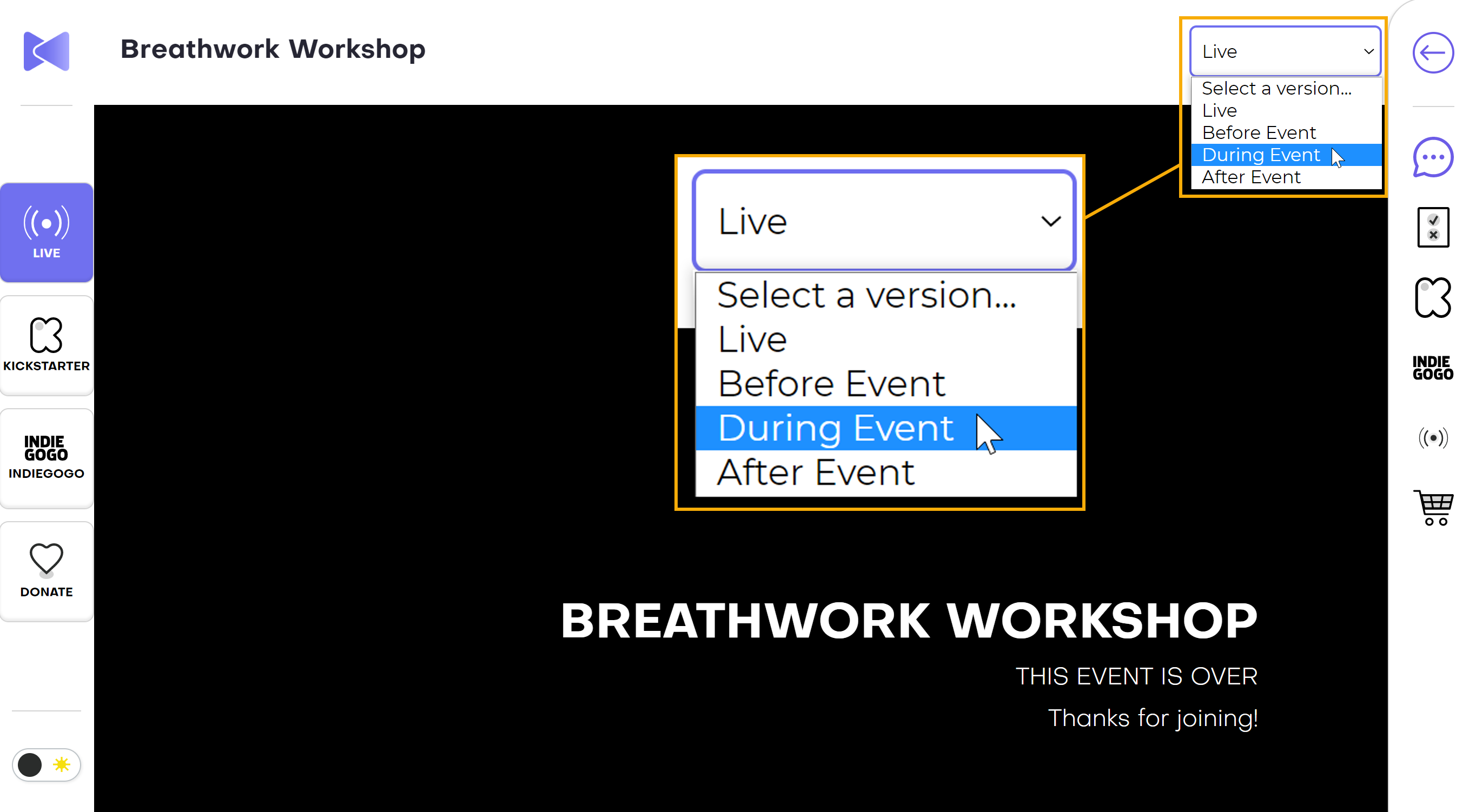 Breathwork Workshop

Live
Select a version...
Live
Before Event
During Event
After Event

LIVE

KICKSTARTER

INDIE GOGO
INDIEGOGO

DONATE

Live
Select a version...
Live
Before Event
During Event
After Event

INDIE GOGO

BREATHWORK WORKSHOP

THIS EVENT IS OVER

Thanks for joining!